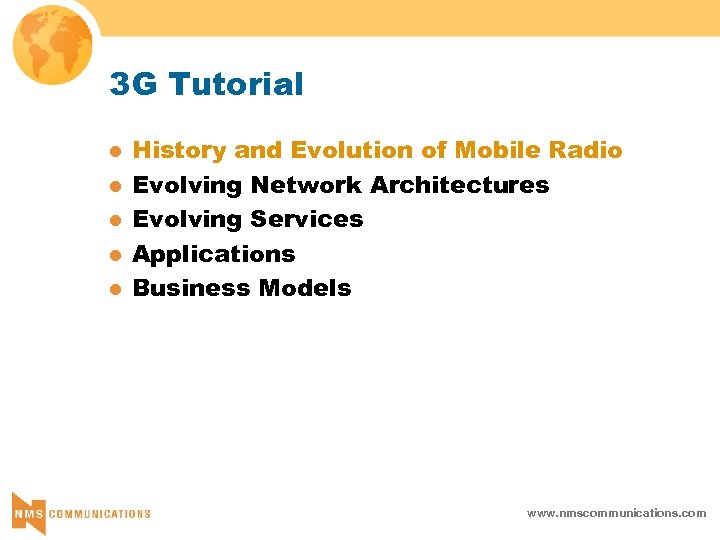 3G Tutorial

- History and Evolution of Mobile Radio
- Evolving Network Architectures
- Evolving Services
- Applications
- Business Models

NMS COMMUNICATIONS

www.nmscommunications.com